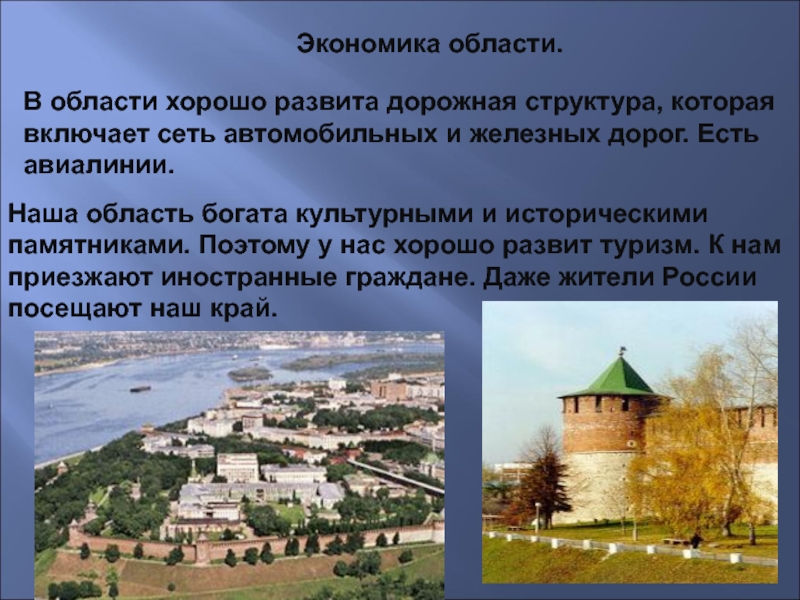 Экономика области.

В области хорошо развита дорожная структура, которая включает сеть автомобильных и железных дорог. Есть авиалинии.

Наша область богата культурными и историческими памятниками. Поэтому у нас хорошо развит туризм. К нам приезжают иностранные граждане. Даже жители России посещают наш край.